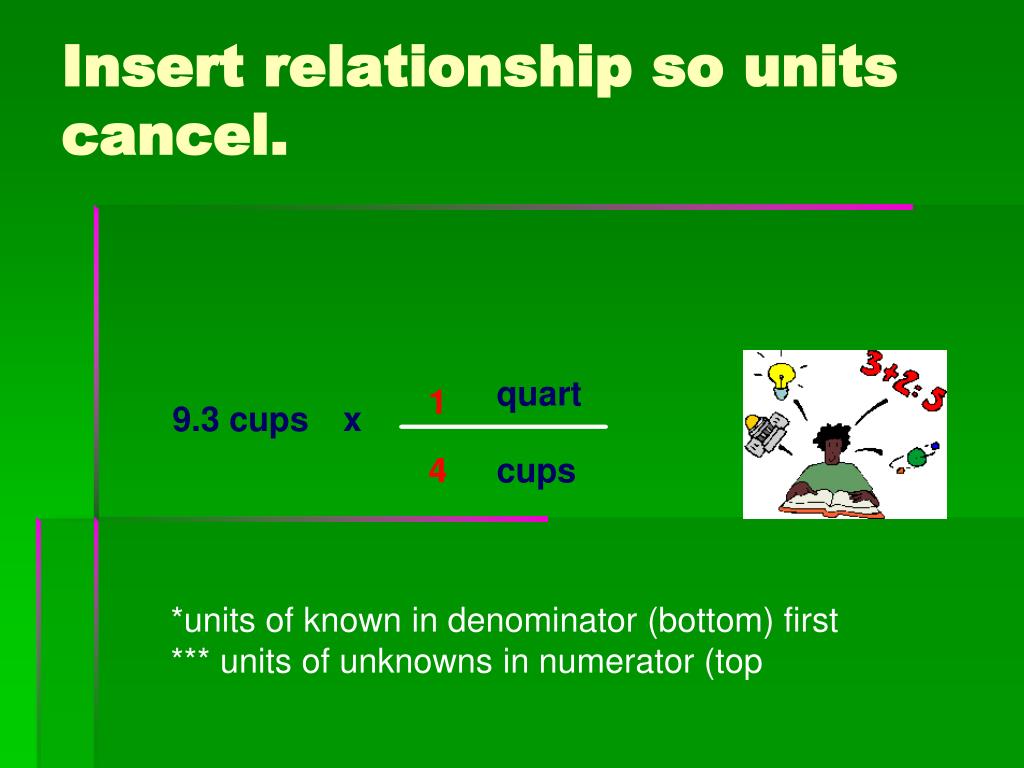 Insert relationship so units cancel.

9.3 cups x $\frac{1 \text{ quart}}{4 \text{ cups}}$

3+2=5

*units of known in denominator (bottom) first
*** units of unknowns in numerator (top